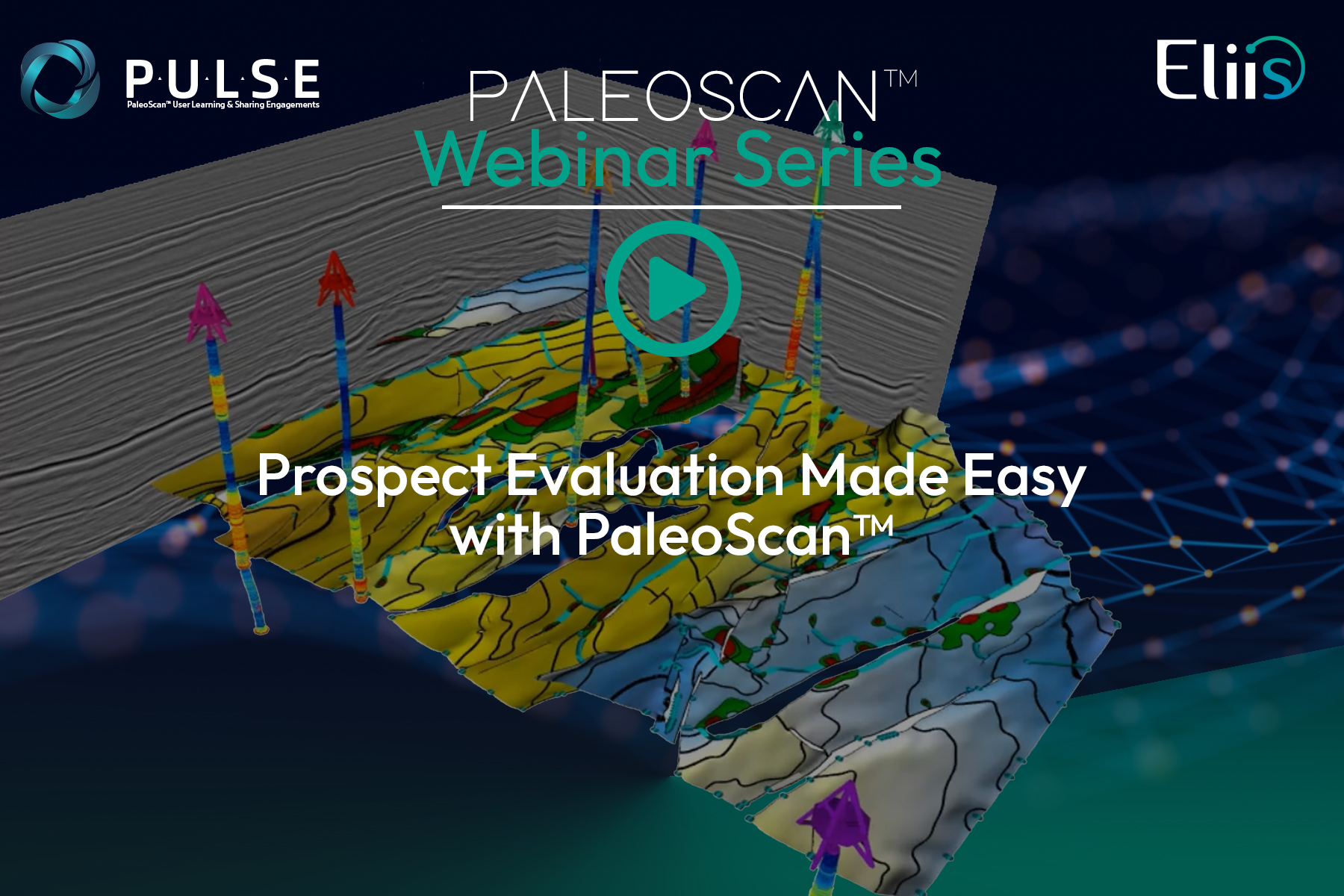 P·U·L·S·E
PaleoScan™ User Learning & Sharing Engagements

PALEOSCAN™
Webinar Series

Eliis

Prospect Evaluation Made Easy with PaleoScan™